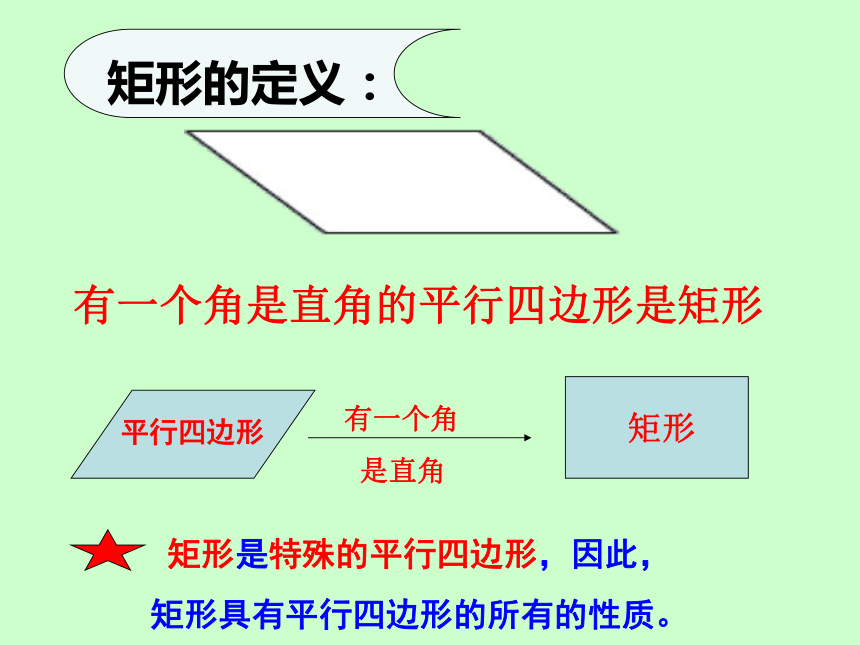 矩形的定义：

有一个角是直角的平行四边形是矩形

平行四边形

有一个角

是直角

矩形

矩形是特殊的平行四边形，因此，

矩形具有平行四边形的所有的性质。